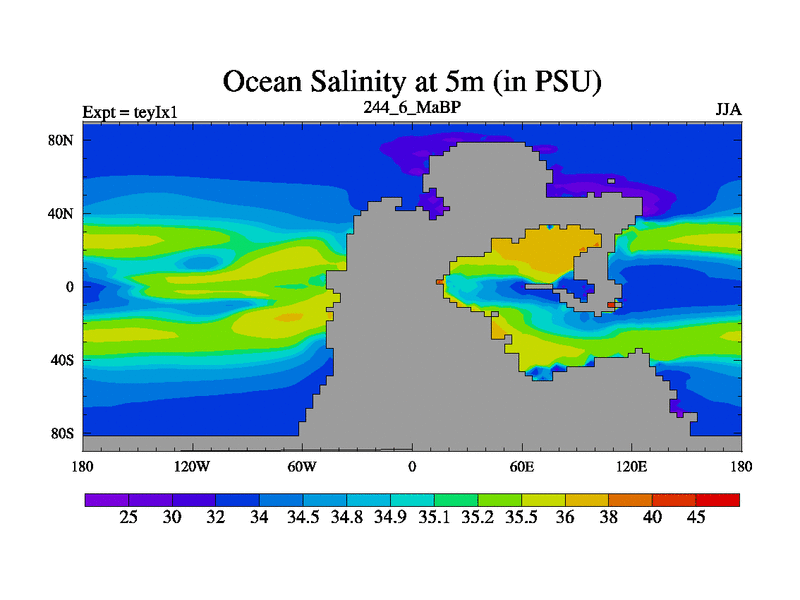 Ocean Salinity at 5m (in PSU)

Expt = teyIx1

244_6_MaBP

JJA

80N
40N
0
40S
80S

180
120W
60W
0
60E
120E
180

25 30 32 34 34.5 34.8 34.9 35.1 35.2 35.5 36 38 40 45